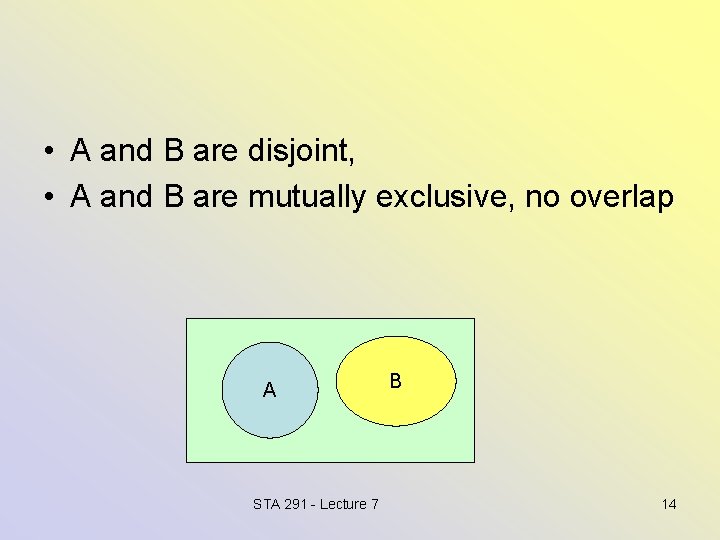 • A and B are disjoint,
• A and B are mutually exclusive, no overlap

A

B

STA 291 - Lecture 7

14